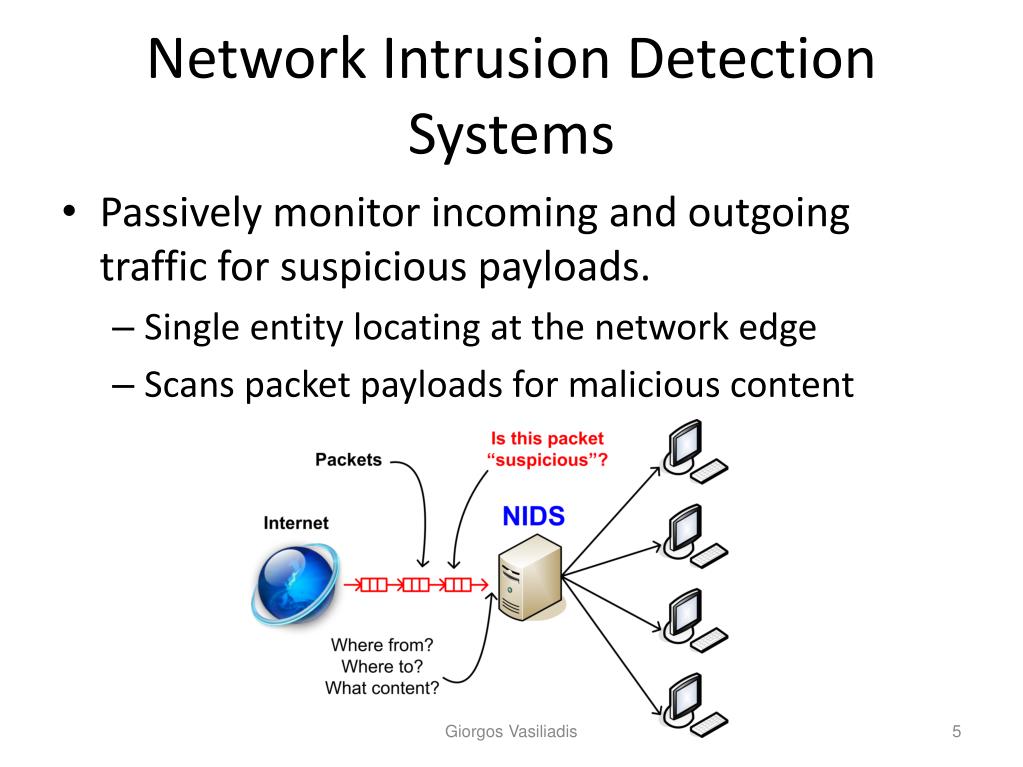 Network Intrusion Detection Systems

• Passively monitor incoming and outgoing traffic for suspicious payloads.
– Single entity locating at the network edge
– Scans packet payloads for malicious content

Packets
Is this packet "suspicious"?
Internet
NIDS
Where from?
Where to?
What content?

Giorgos Vasiliadis
5